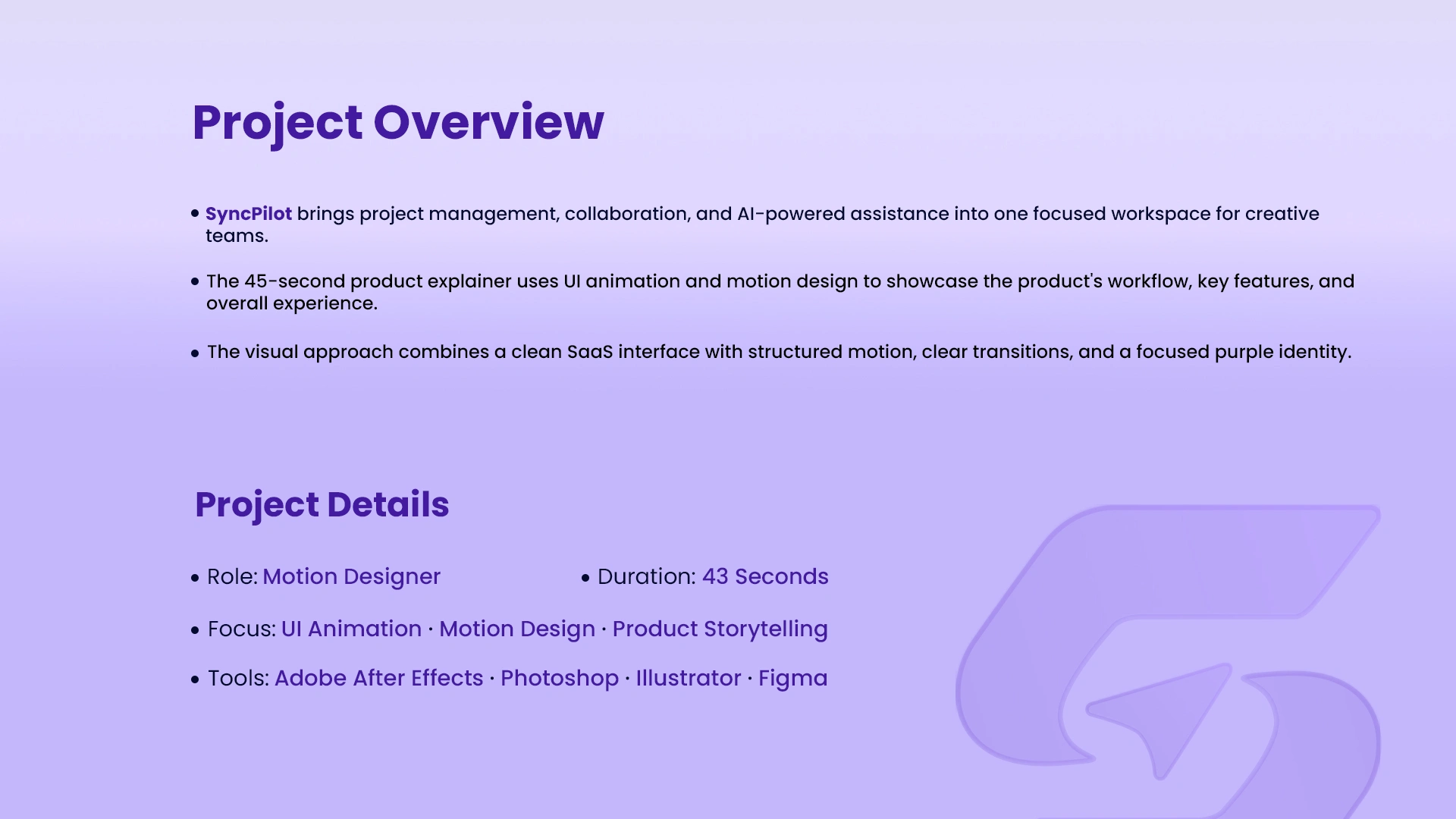 Project Overview

• SyncPilot brings project management, collaboration, and AI-powered assistance into one focused workspace for creative teams.

• The 45-second product explainer uses UI animation and motion design to showcase the product's workflow, key features, and overall experience.

• The visual approach combines a clean SaaS interface with structured motion, clear transitions, and a focused purple identity.

Project Details

• Role: Motion Designer

• Duration: 43 Seconds

• Focus: UI Animation · Motion Design · Product Storytelling

• Tools: Adobe After Effects · Photoshop · Illustrator · Figma